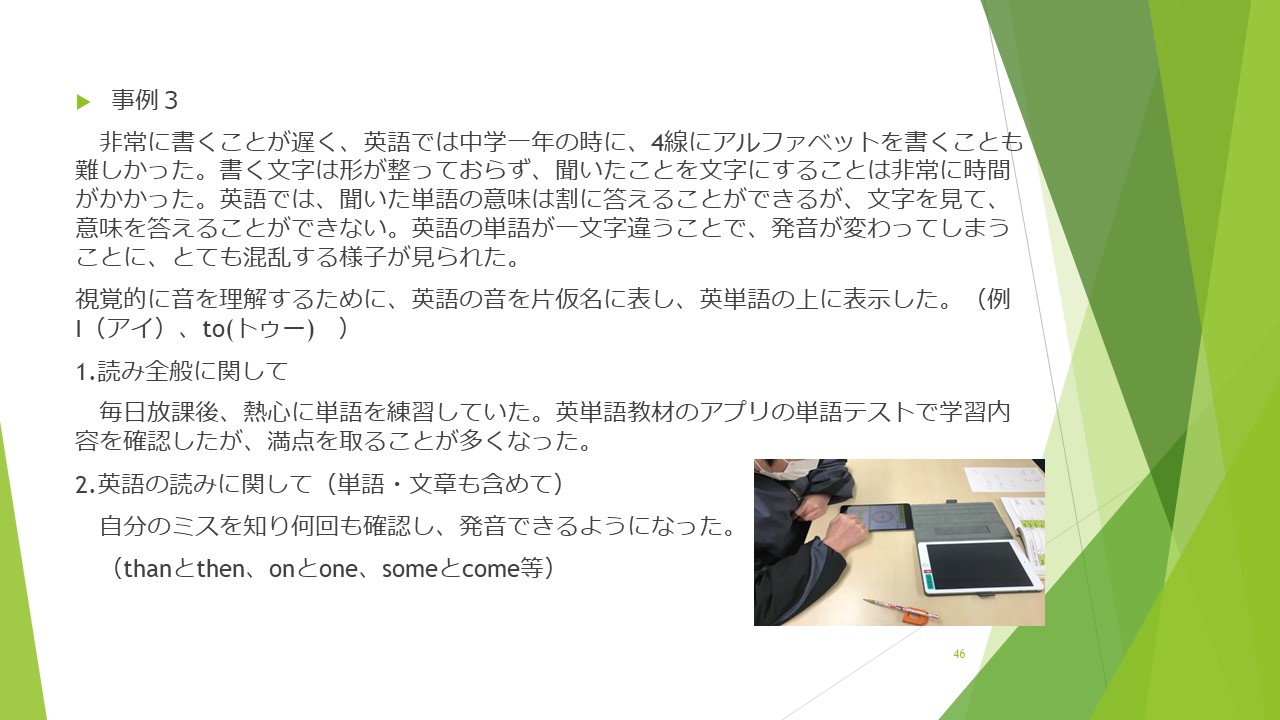 事例３

非常に書くことが遅く、英語では中学一年の時に、4線にアルファベットを書くことも難しかった。書く文字は形が整っておらず、聞いたことを文字にすることは非常に時間がかかった。英語では、聞いた単語の意味は割に答えることができるが、文字を見て、意味を答えることができない。英語の単語が一文字違うことで、発音が変わってしまうことに、とても混乱する様子が見られた。

視覚的に音を理解するために、英語の音を片仮名に表し、英単語の上に表示した。（例 I（アイ）、to(トゥー)　）

1.読み全般に関して

毎日放課後、熱心に単語を練習していた。英単語教材のアプリの単語テストで学習内容を確認したが、満点を取ることが多くなった。

2.英語の読みに関して（単語・文章も含めて）

自分のミスを知り何回も確認し、発音できるようになった。

（thanとthen、onとone、someとcome等）

46